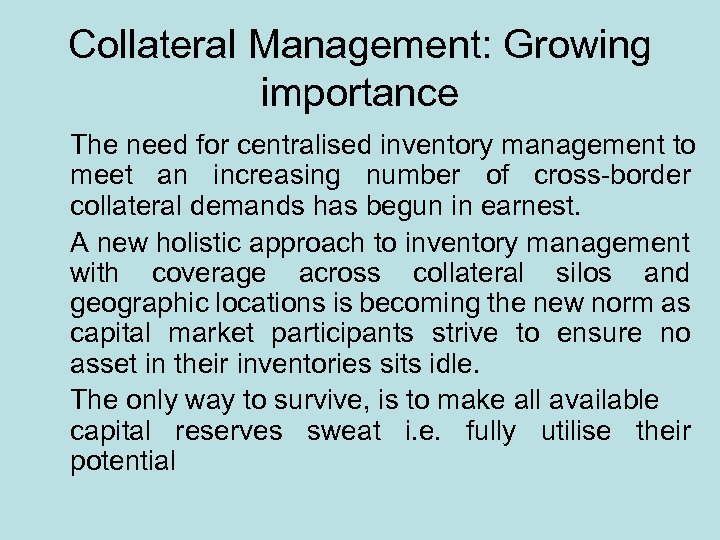 Collateral Management: Growing importance

The need for centralised inventory management to meet an increasing number of cross-border collateral demands has begun in earnest.

A new holistic approach to inventory management with coverage across collateral silos and geographic locations is becoming the new norm as capital market participants strive to ensure no asset in their inventories sits idle.

The only way to survive, is to make all available capital reserves sweat i.e. fully utilise their potential